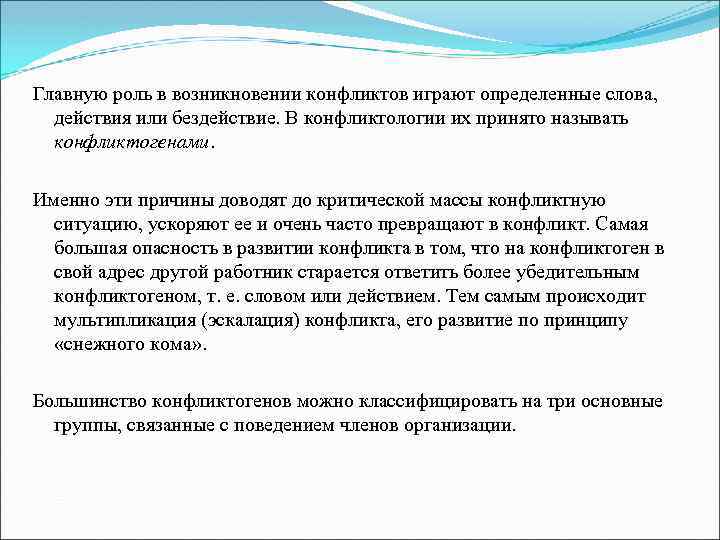 Главную роль в возникновении конфликтов играют определенные слова, действия или бездействие. В конфликтологии их принято называть конфликтогенами.

Именно эти причины доводят до критической массы конфликтную ситуацию, ускоряют ее и очень часто превращают в конфликт. Самая большая опасность в развитии конфликта в том, что на конфликтоген в свой адрес другой работник старается ответить более убедительным конфликтогеном, т. е. словом или действием. Тем самым происходит мультипликация (эскалация) конфликта, его развитие по принципу «снежного кома».

Большинство конфликтогенов можно классифицировать на три основные группы, связанные с поведением членов организации.